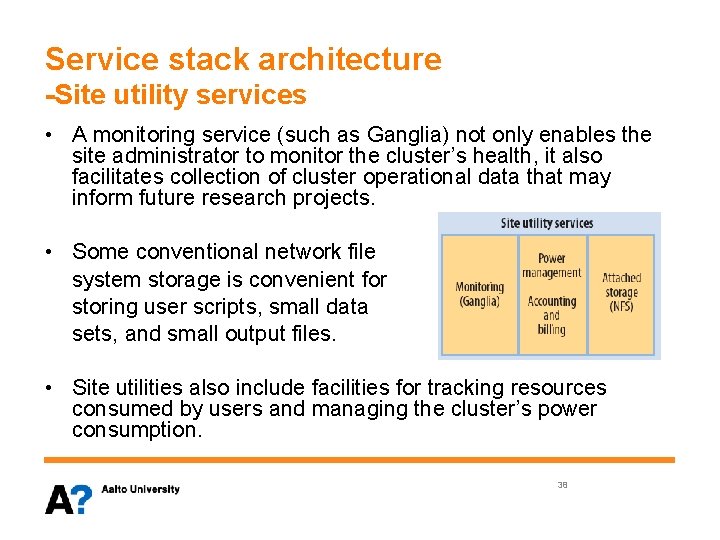 Service stack architecture
-Site utility services

• A monitoring service (such as Ganglia) not only enables the site administrator to monitor the cluster's health, it also facilitates collection of cluster operational data that may inform future research projects.

• Some conventional network file system storage is convenient for storing user scripts, small data sets, and small output files.

Site utility services

Monitoring (Ganglia)

Power management

Accounting and billing

Attached storage (NFS)

• Site utilities also include facilities for tracking resources consumed by users and managing the cluster's power consumption.

A? Aalto University

38